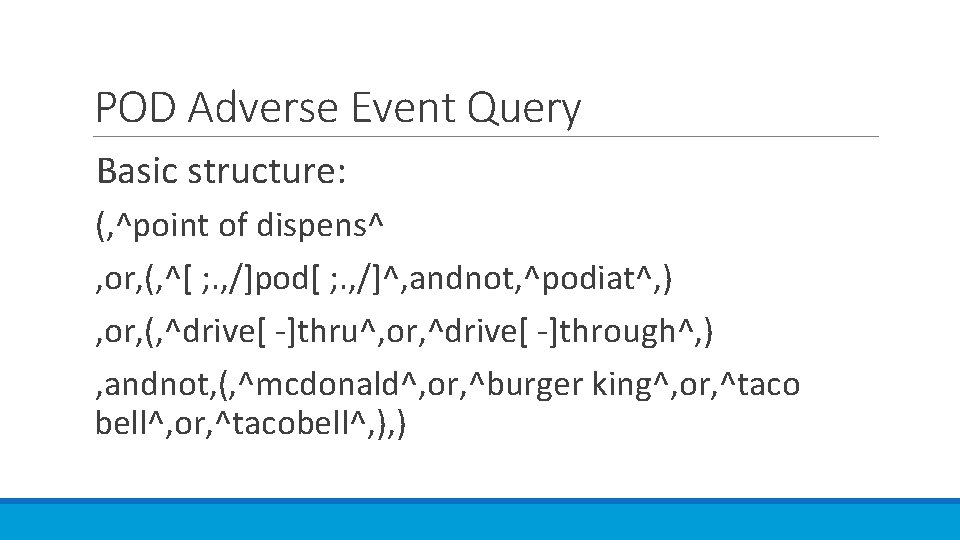 POD Adverse Event Query

Basic structure:

(,^point of dispens^

,or,(,^[ ;.,/]pod[ ;.,/]^,andnot,^podiat^,)

,or,(,^drive[ -]thru^,or,^drive[ -]through^,)

,andnot,(,^mcdonald^,or,^burger king^,or,^taco bell^,or,^tacobell^,),)